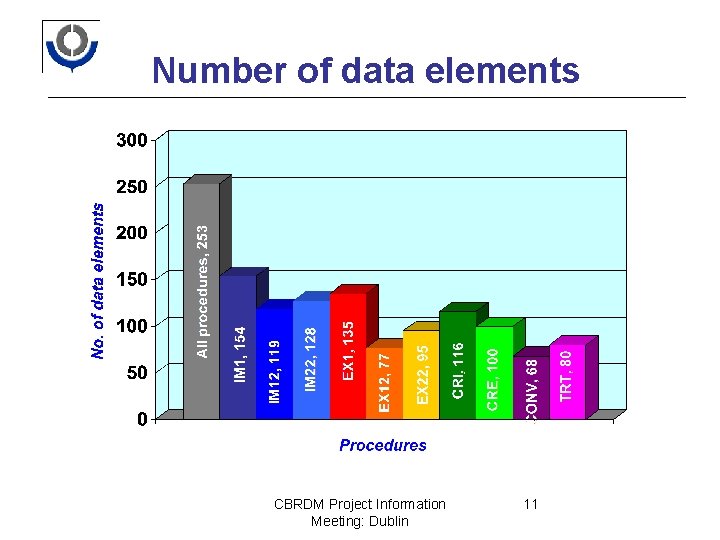 Number of data elements

No. of data elements

300
250
200
150
100
50
0

All procedures, 253
IM1, 154
IM12, 119
IM22, 128
EX1, 135
EX12, 77
EX22, 95
CRI, 116
CRE, 100
CONV, 68
TRT, 80

Procedures

CBRDM Project Information Meeting: Dublin

11